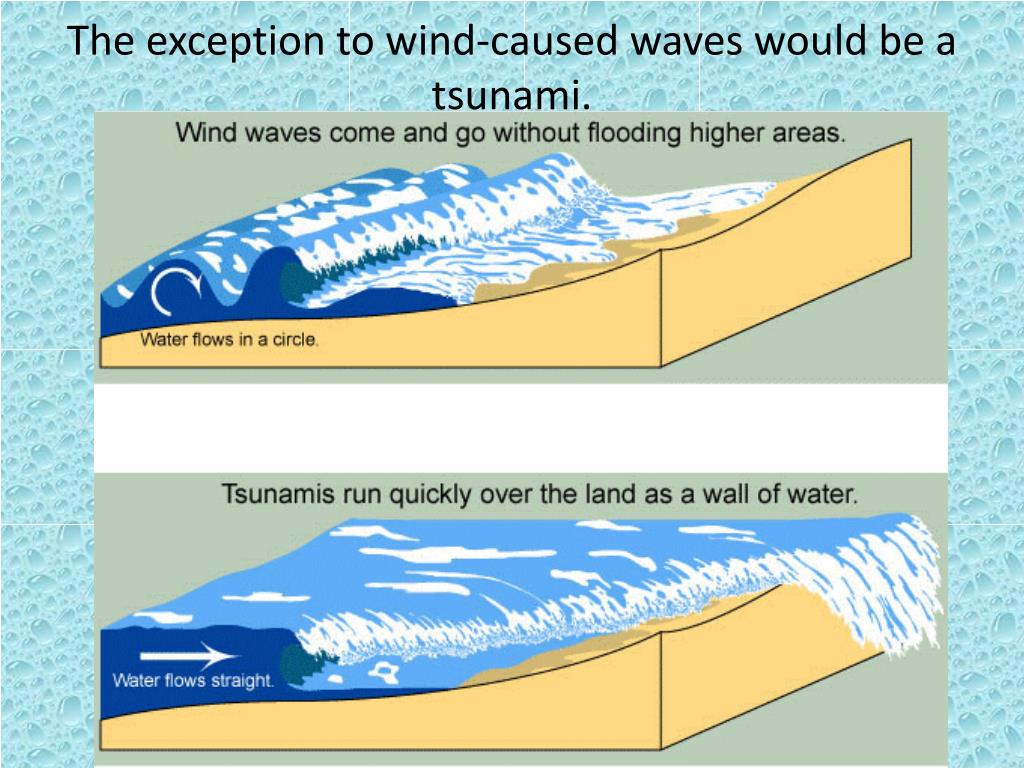 The exception to wind-caused waves would be a tsunami.

Wind waves come and go without flooding higher areas.

Water flows in a circle.

Tsunamis run quickly over the land as a wall of water.

Water flows straight.